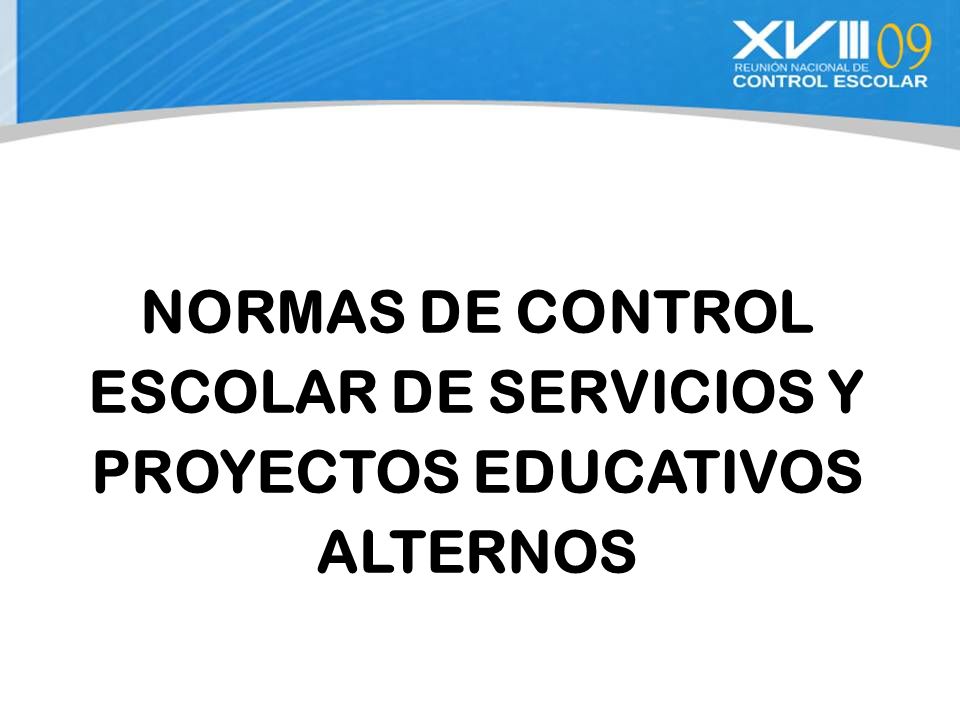 XVIII 09
REUNIÓN NACIONAL DE
CONTROL ESCOLAR

NORMAS DE CONTROL ESCOLAR DE SERVICIOS Y PROYECTOS EDUCATIVOS ALTERNOS